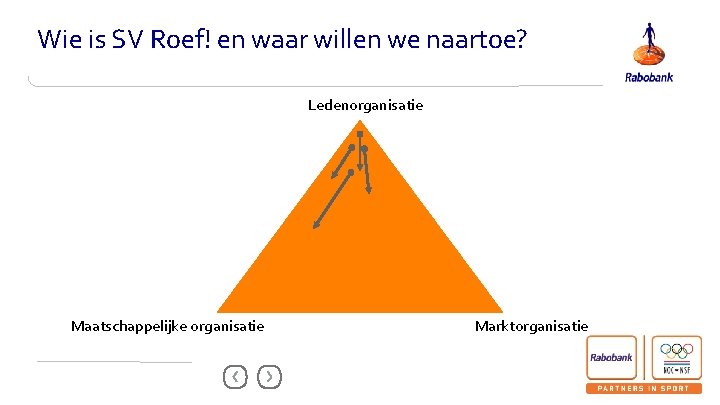 Wie is SV Roef! en waar willen we naartoe?

Rabobank

Ledenorganisatie

Maatschappelijke organisatie

Marktorganisatie

Rabobank

NOC*NSF

PARTNERS IN SPORT